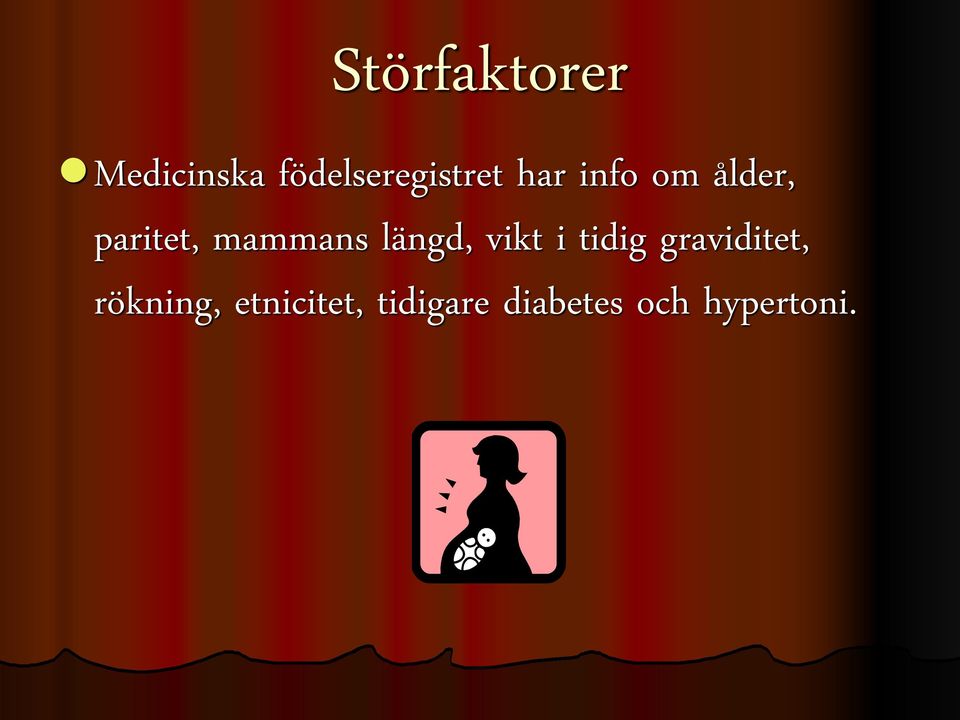 Störfaktorer

Medicinska födelseregistret har info om ålder, paritet, mammans längd, vikt i tidig graviditet, rökning, etnicitet, tidigare diabetes och hypertoni.